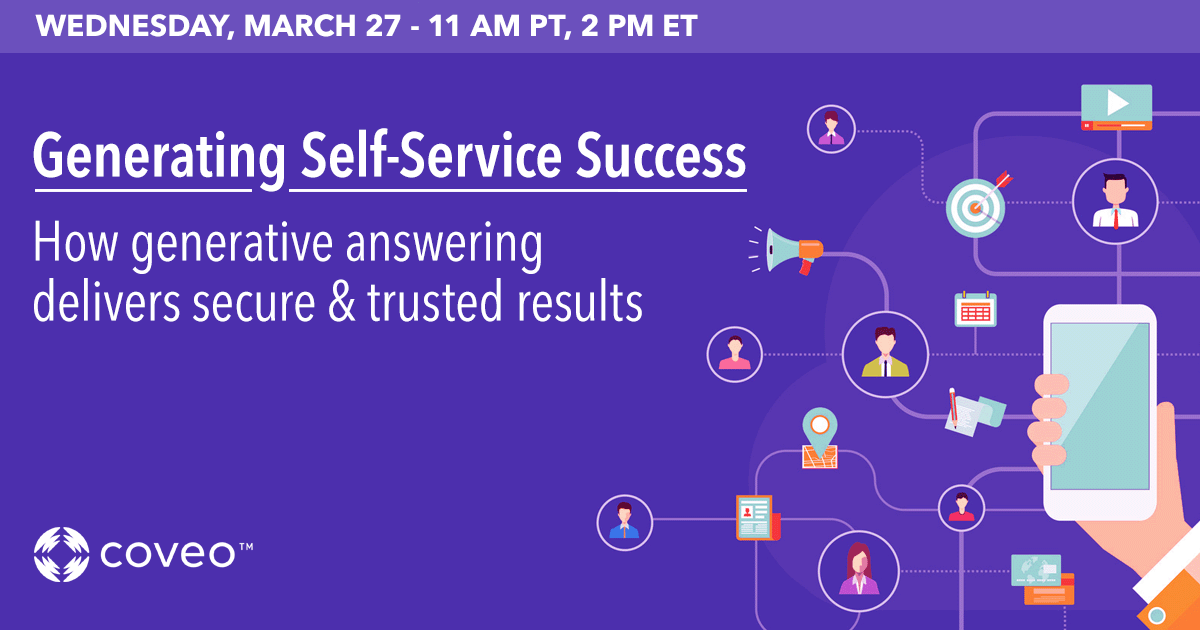 WEDNESDAY, MARCH 27 - 11 AM PT, 2 PM ET

Generating Self-Service Success

How generative answering delivers secure & trusted results

coveo™